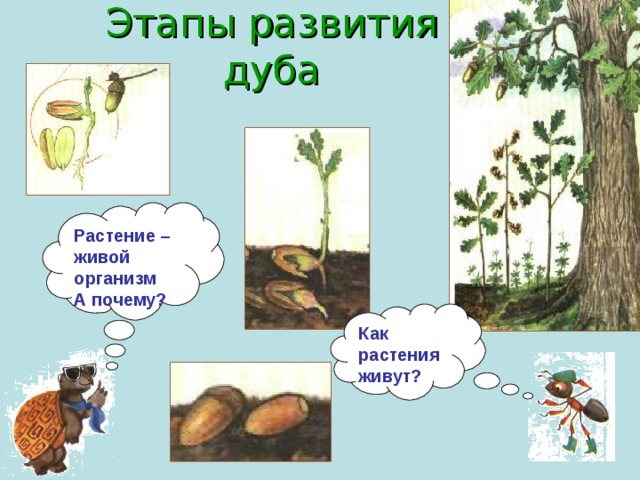 Этапы развития дуба

Растение – живой организм А почему?

Как растения живут?